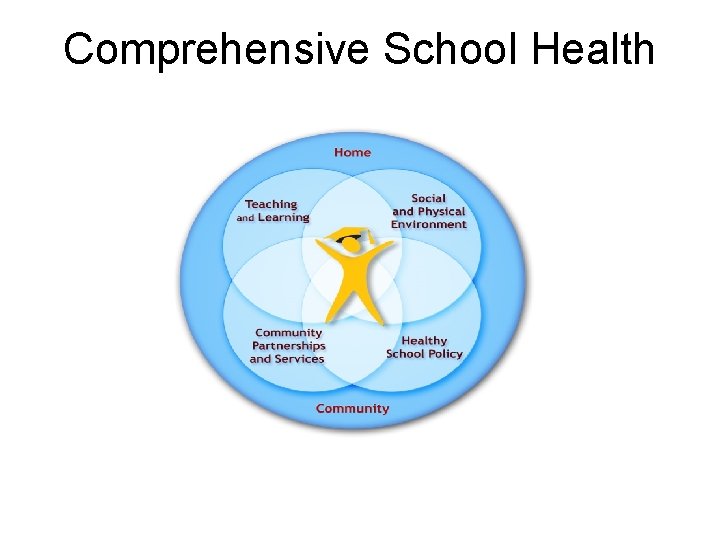 Comprehensive School Health

Home

Teaching and Learning

Social and Physical Environment

Community Partnerships and Services

Healthy School Policy

Community